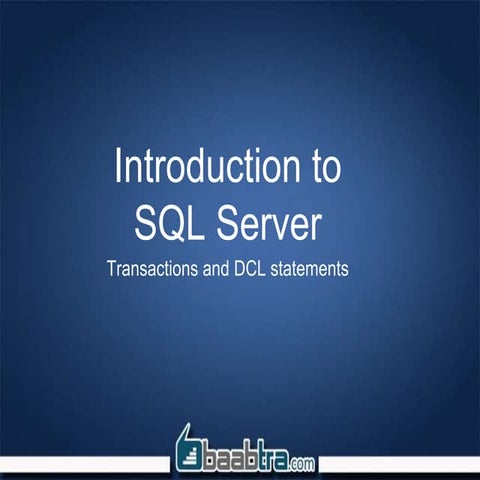 Introduction to SQL Server

Transactions and DCL statements

baabtra.com